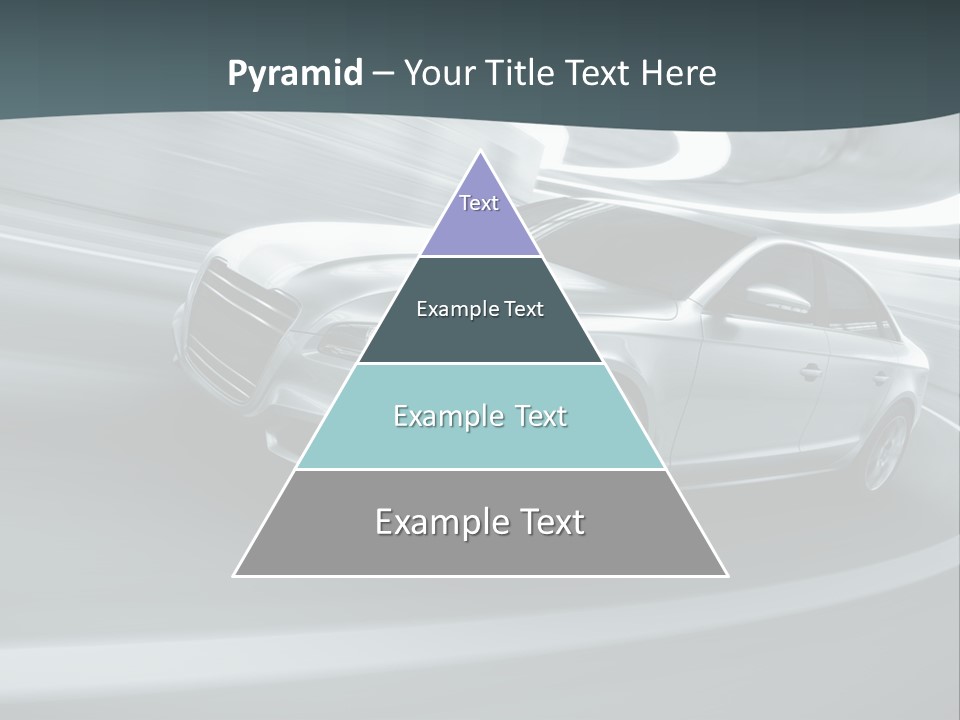 Pyramid – Your Title Text Here

Text

Example Text

Example Text

Example Text